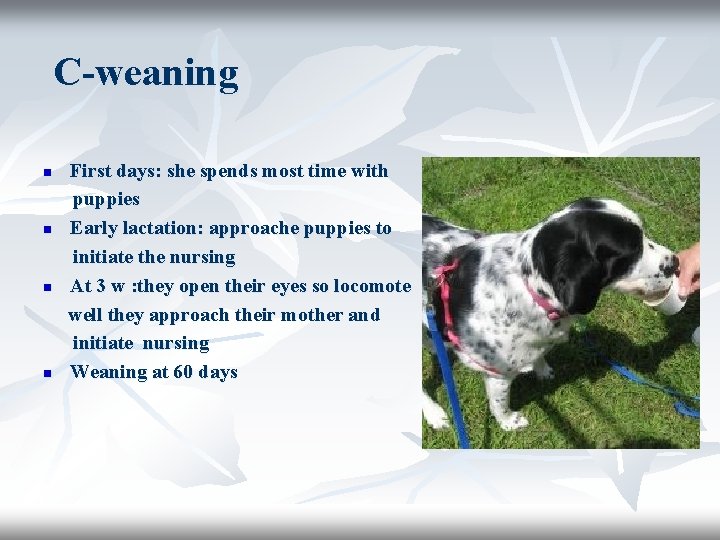 C-weaning

- First days: she spends most time with puppies
- Early lactation: approache puppies to initiate the nursing
- At 3 w :they open their eyes so locomote well they approach their mother and initiate nursing
- Weaning at 60 days